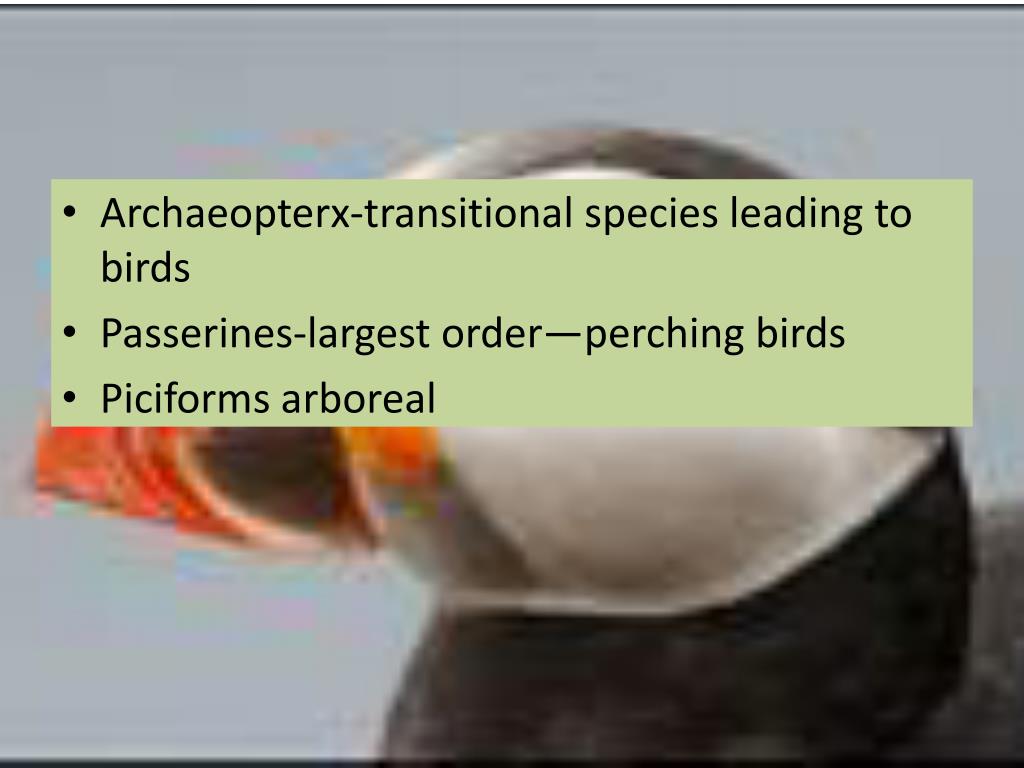 • Archaeopterx-transitional species leading to birds
• Passerines-largest order—perching birds
• Piciforms arboreal